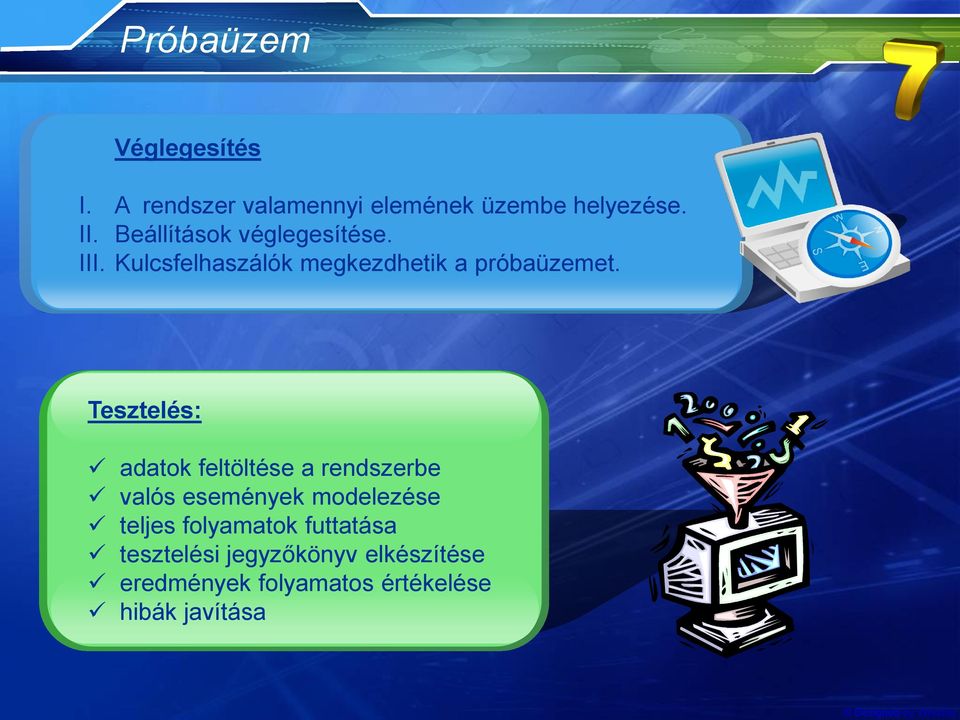 Próbaüzem

7

Véglegesítés

I. A rendszer valamennyi elemének üzembe helyezése.
II. Beállítások véglegesítése.
III. Kulcsfelhaszálók megkezdhetik a próbaüzemet.

Tesztelés:

✓ adatok feltöltése a rendszerbe
✓ valós események modelezése
✓ teljes folyamatok futtatása
✓ tesztelési jegyzőkönyv elkészítése
✓ eredmények folyamatos értékelése
✓ hibák javítása